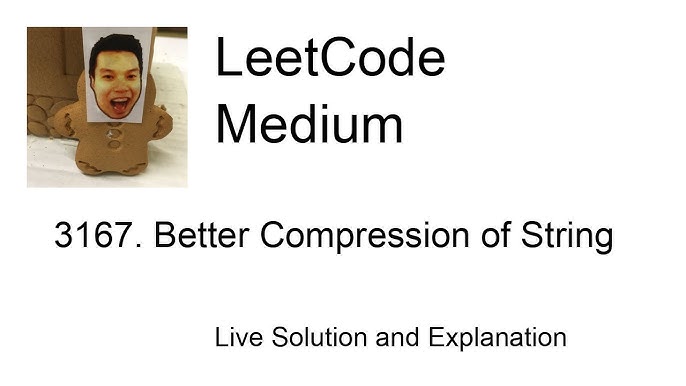 LeetCode
Medium

3167. Better Compression of String

Live Solution and Explanation